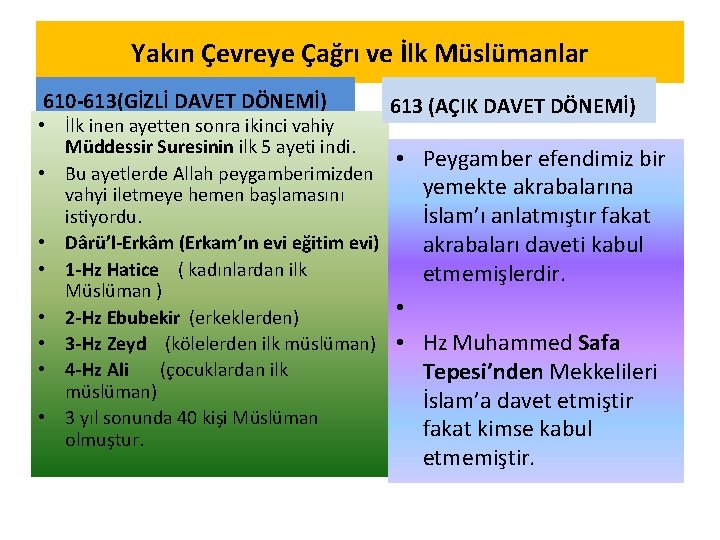 Yakın Çevreye Çağrı ve İlk Müslümanlar

610-613(GİZLİ DAVET DÖNEMİ)

• İlk inen ayetten sonra ikinci vahiy Müddessir Suresinin ilk 5 ayeti indi.
• Bu ayetlerde Allah peygamberimizden vahyi iletmeye hemen başlamasını istiyordu.
• Dârü'l-Erkâm (Erkam'ın evi eğitim evi)
• 1-Hz Hatice ( kadınlardan ilk Müslüman )
• 2-Hz Ebubekir (erkeklerden)
• 3-Hz Zeyd (kölelerden ilk müslüman)
• 4-Hz Ali (çocuklardan ilk müslüman)
• 3 yıl sonunda 40 kişi Müslüman olmuştur.

613 (AÇIK DAVET DÖNEMİ)

• Peygamber efendimiz bir yemekte akrabalarına İslam'ı anlatmıştır fakat akrabaları daveti kabul etmemişlerdir.
•
• Hz Muhammed Safa Tepesi'nden Mekkelileri İslam'a davet etmiştir fakat kimse kabul etmemiştir.